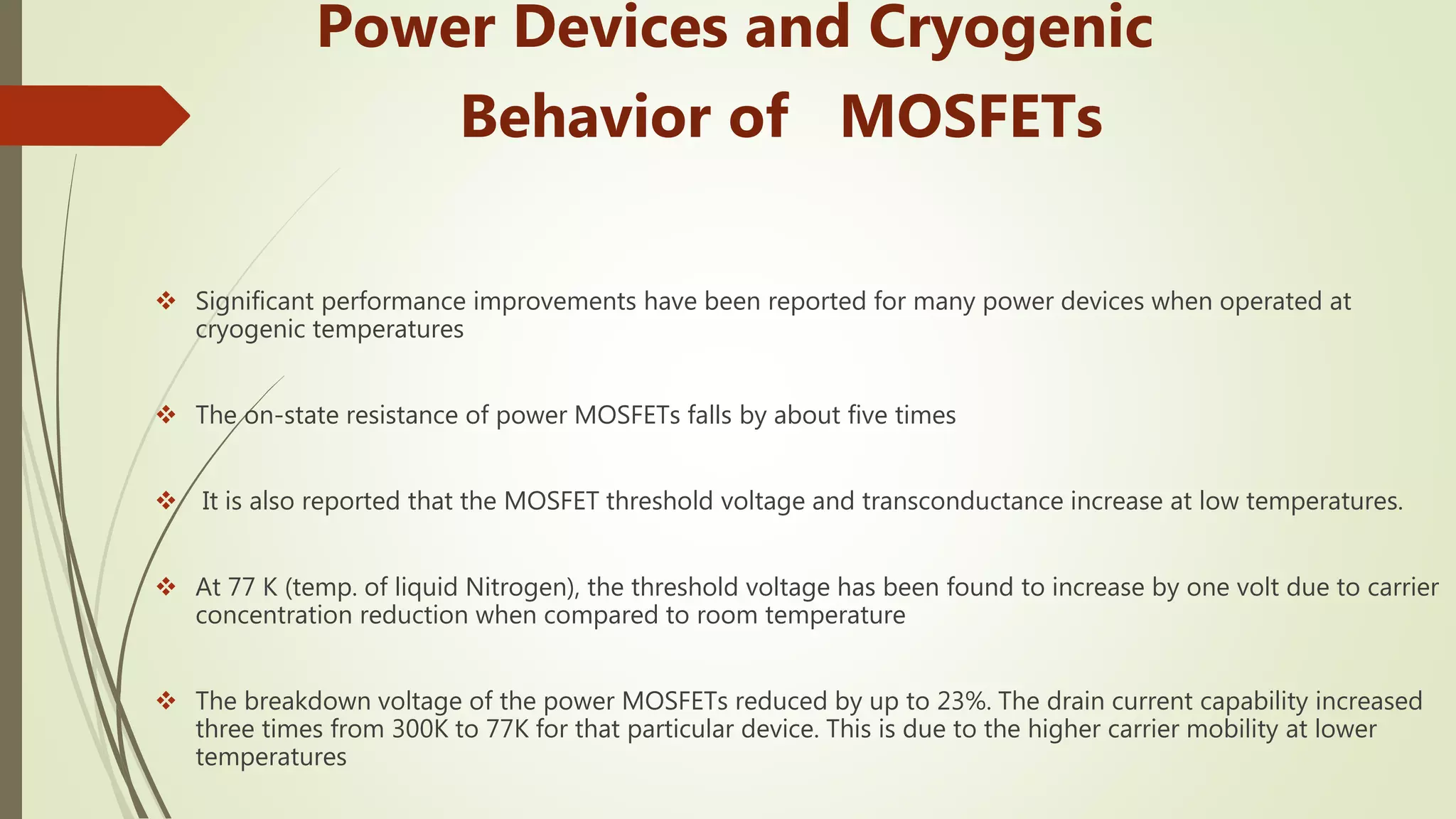 Power Devices and Cryogenic Behavior of MOSFETs

❖ Significant performance improvements have been reported for many power devices when operated at cryogenic temperatures

❖ The on-state resistance of power MOSFETs falls by about five times

❖ It is also reported that the MOSFET threshold voltage and transconductance increase at low temperatures.

❖ At 77 K (temp. of liquid Nitrogen), the threshold voltage has been found to increase by one volt due to carrier concentration reduction when compared to room temperature

❖ The breakdown voltage of the power MOSFETs reduced by up to 23%. The drain current capability increased three times from 300K to 77K for that particular device. This is due to the higher carrier mobility at lower temperatures